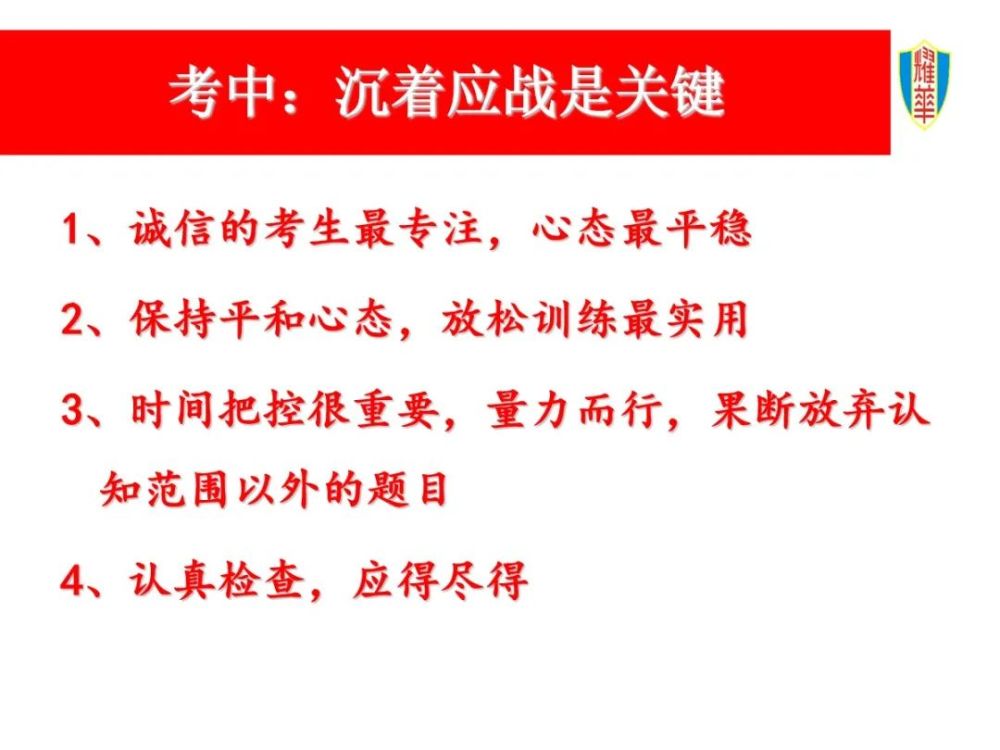 考中：沉着应战是关键

耀華

1、诚信的考生最专注，心态最平稳

2、保持平和心态，放松训练最实用

3、时间把控很重要，量力而行，果断放弃认知范围以外的题目

4、认真检查，应得尽得